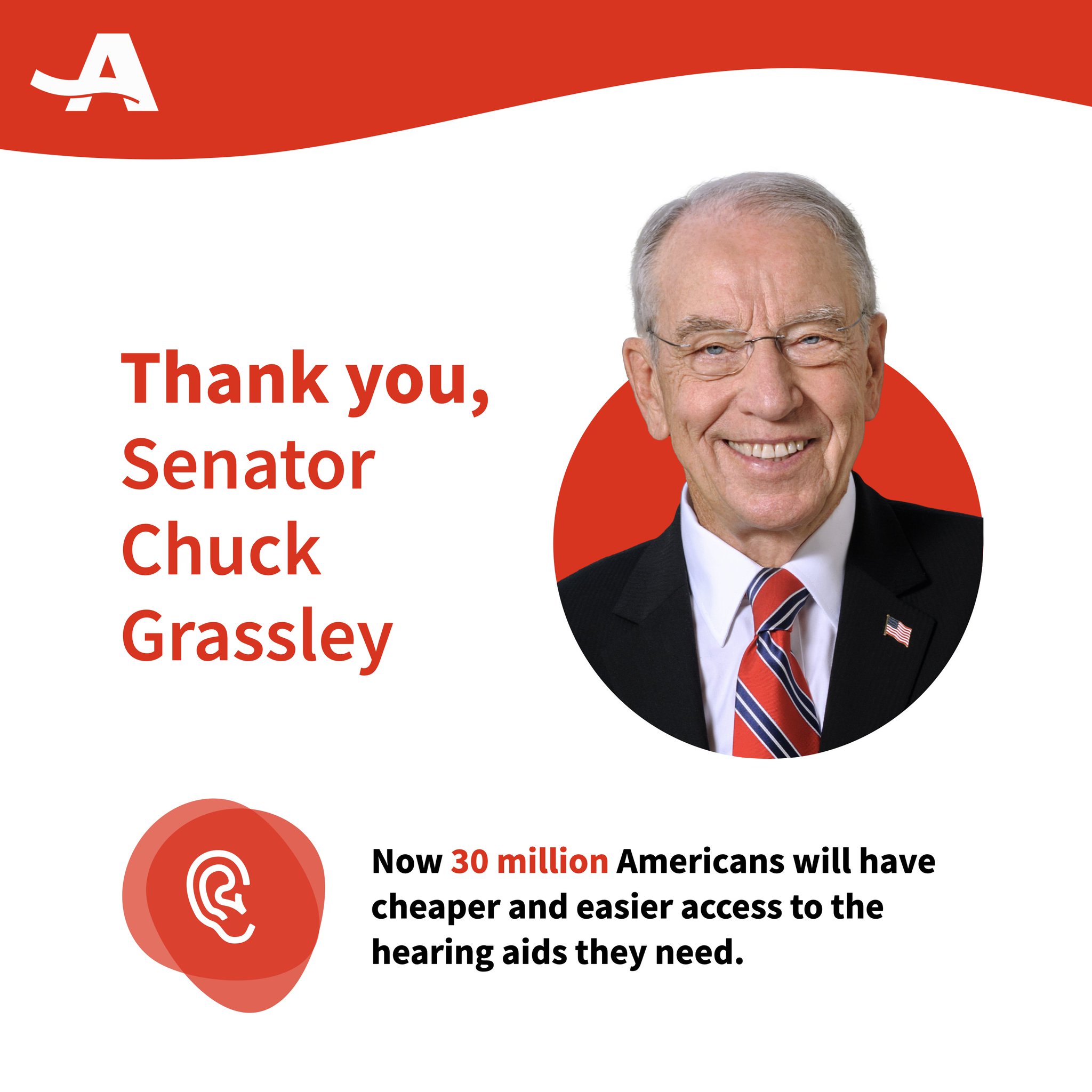 A

Thank you, Senator Chuck Grassley

Now 30 million Americans will have cheaper and easier access to the hearing aids they need.